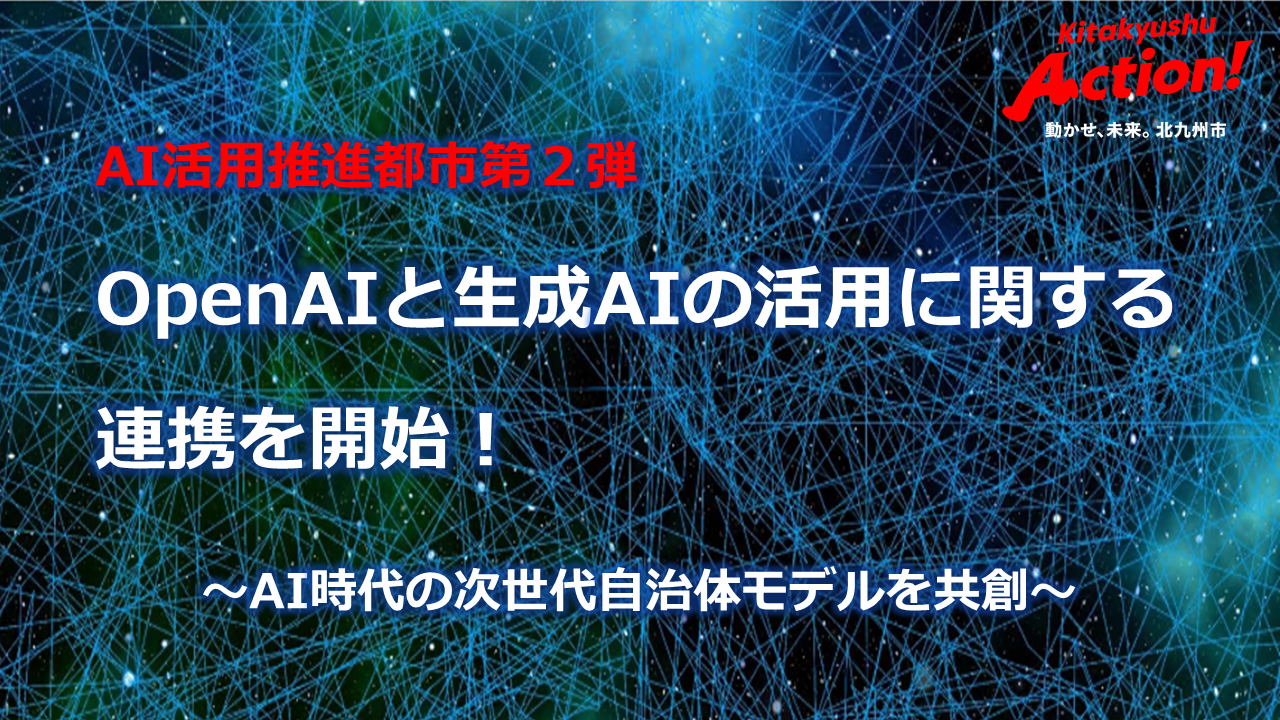 Kitakyushu
Action!
動かせ、未来。北九州市

AI活用推進都市第２弾

OpenAIと生成AIの活用に関する連携を開始！

～AI時代の次世代自治体モデルを共創～